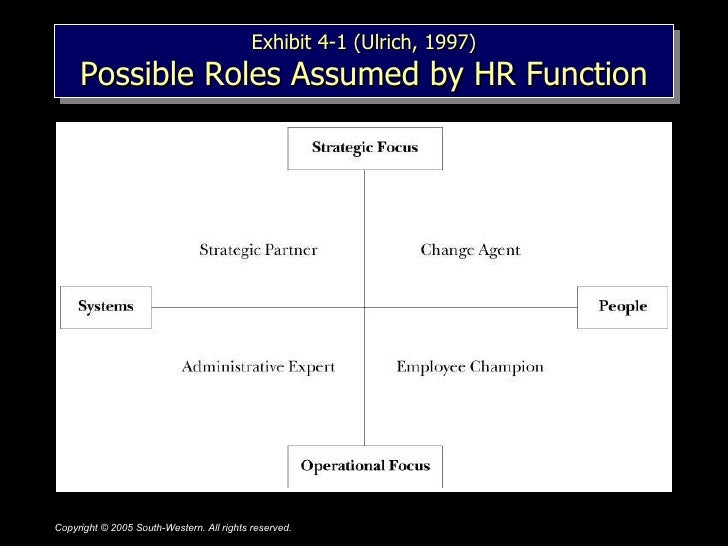 Exhibit 4-1 (Ulrich, 1997)
Possible Roles Assumed by HR Function

Strategic Focus

Strategic Partner

Change Agent

Systems

People

Administrative Expert

Employee Champion

Operational Focus

Copyright © 2005 South-Western. All rights reserved.